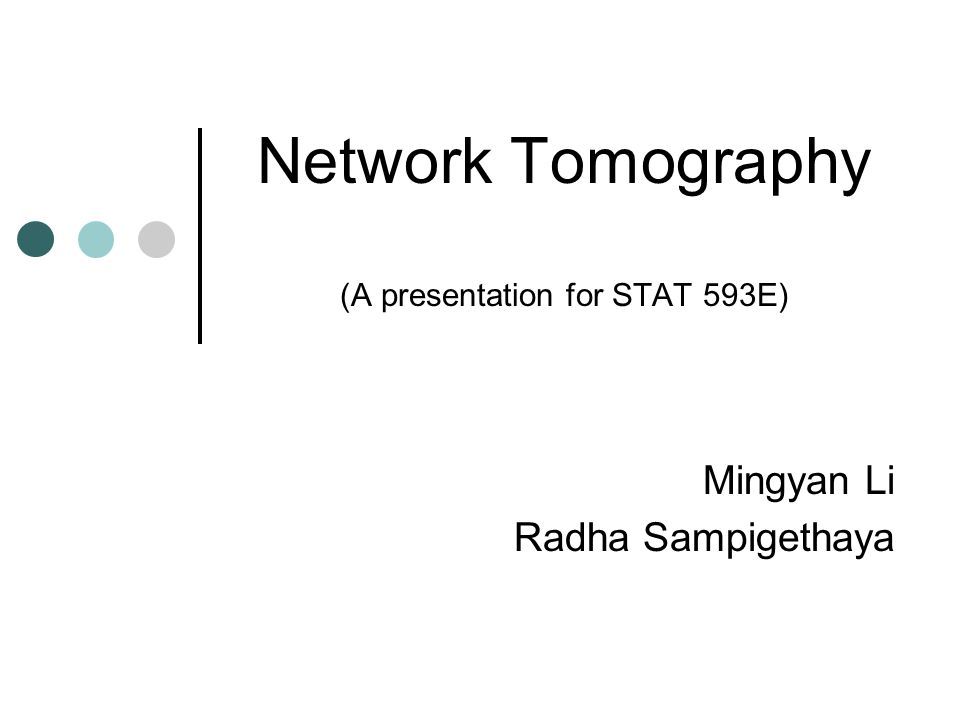 Network Tomography

(A presentation for STAT 593E)

Mingyan Li
Radha Sampigethaya